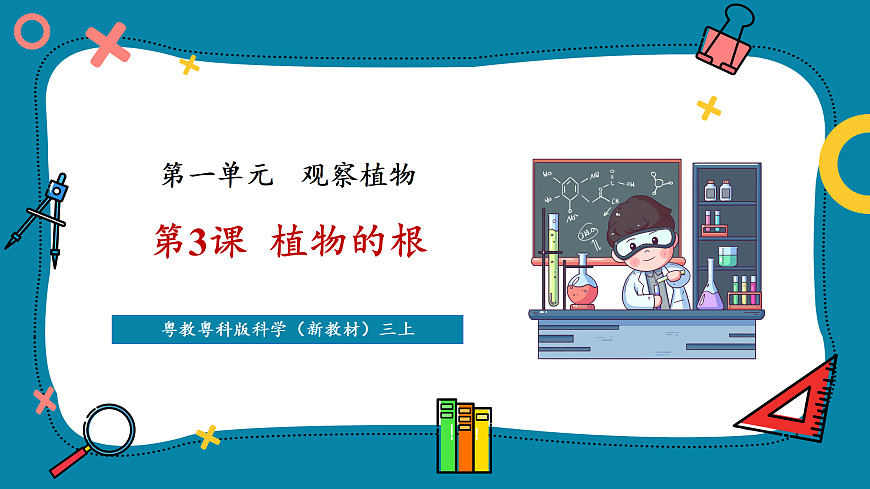 第一单元　观察植物

第3课　植物的根

粤教粤科版科学（新教材）三上